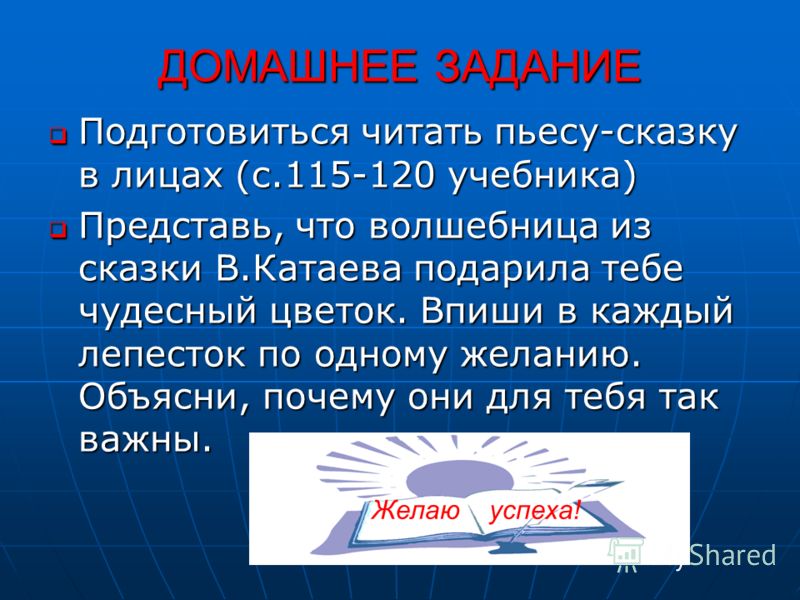 ДОМАШНЕЕ ЗАДАНИЕ

Подготовиться читать пьесу-сказку в лицах (с.115-120 учебника)

Представь, что волшебница из сказки В.Катаева подарила тебе чудесный цветок. Впиши в каждый лепесток по одному желанию. Объясни, почему они для тебя так важны.

Желаю успеха!

Shared